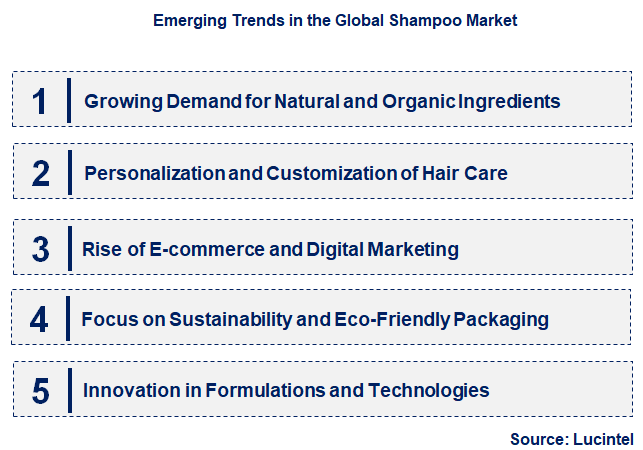 Emerging Trends in the Global Shampoo Market

1 Growing Demand for Natural and Organic Ingredients

2 Personalization and Customization of Hair Care

3 Rise of E-commerce and Digital Marketing

4 Focus on Sustainability and Eco-Friendly Packaging

5 Innovation in Formulations and Technologies

Source: Lucintel